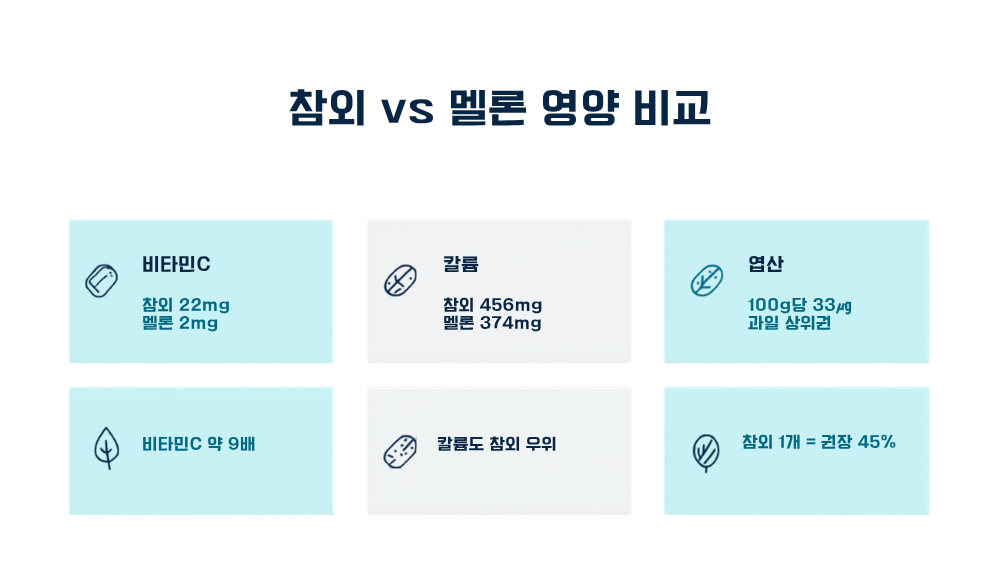 참외 vs 멜론 영양 비교

비타민C

참외 22mg
멜론 2mg

칼륨

참외 456mg
멜론 374mg

엽산

100g당 33㎍
과일 상위권

비타민C 약 9배

칼륨도 참외 우위

참외 1개 = 권장 45%